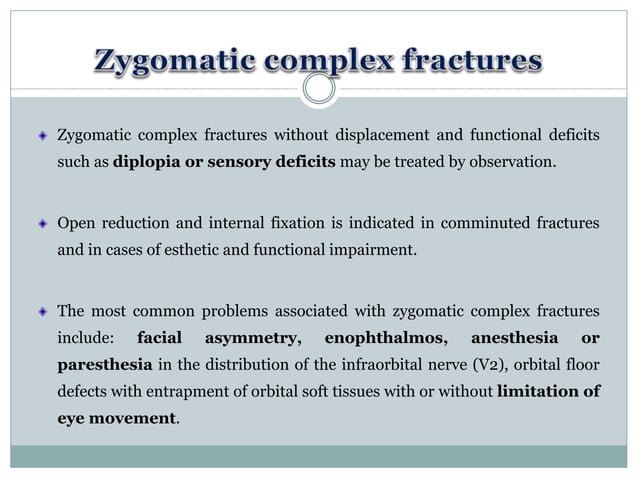 Zygomatic complex fractures

Zygomatic complex fractures without displacement and functional deficits such as diplopia or sensory deficits may be treated by observation.

Open reduction and internal fixation is indicated in comminuted fractures and in cases of esthetic and functional impairment.

The most common problems associated with zygomatic complex fractures include: facial asymmetry, enophthalmos, anesthesia or paresthesia in the distribution of the infraorbital nerve (V2), orbital floor defects with entrapment of orbital soft tissues with or without limitation of eye movement.